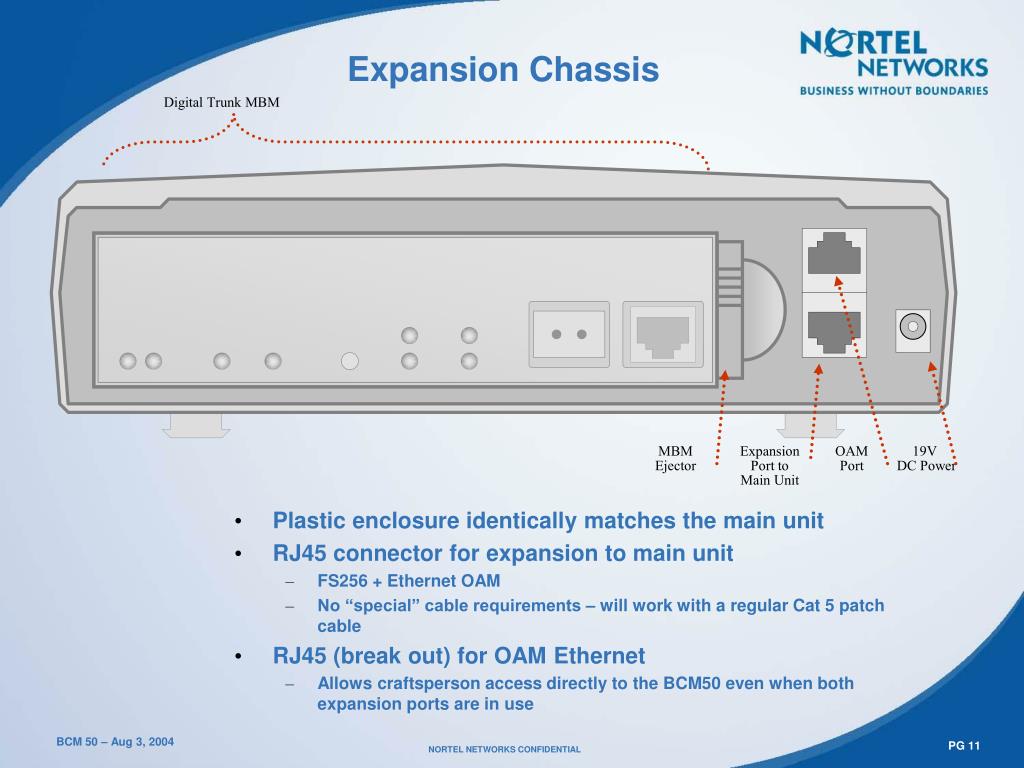 Expansion Chassis

NORTEL NETWORKS
BUSINESS WITHOUT BOUNDARIES

Digital Trunk MBM

MBM Ejector

Expansion Port to Main Unit

OAM Port

19V DC Power

• Plastic enclosure identically matches the main unit
• RJ45 connector for expansion to main unit
– FS256 + Ethernet OAM
– No “special” cable requirements – will work with a regular Cat 5 patch cable
• RJ45 (break out) for OAM Ethernet
– Allows craftsperson access directly to the BCM50 even when both expansion ports are in use

BCM 50 – Aug 3, 2004

NORTEL NETWORKS CONFIDENTIAL

PG 11